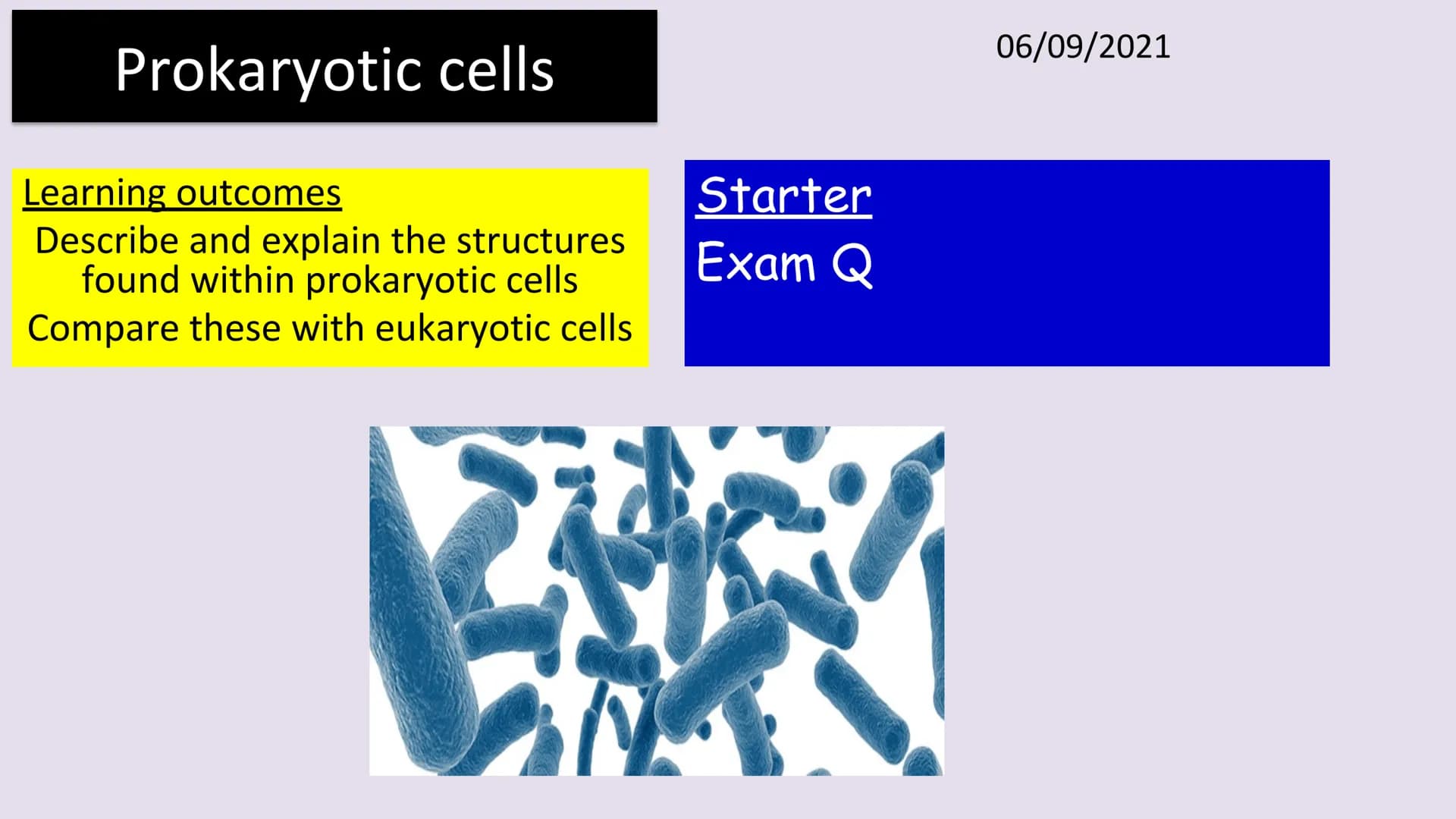 Prokaryotic cells

06/09/2021

Learning outcomes

Describe and explain the structures found within prokaryotic cells

Compare these with eukaryotic cells

Starter

Exam Q